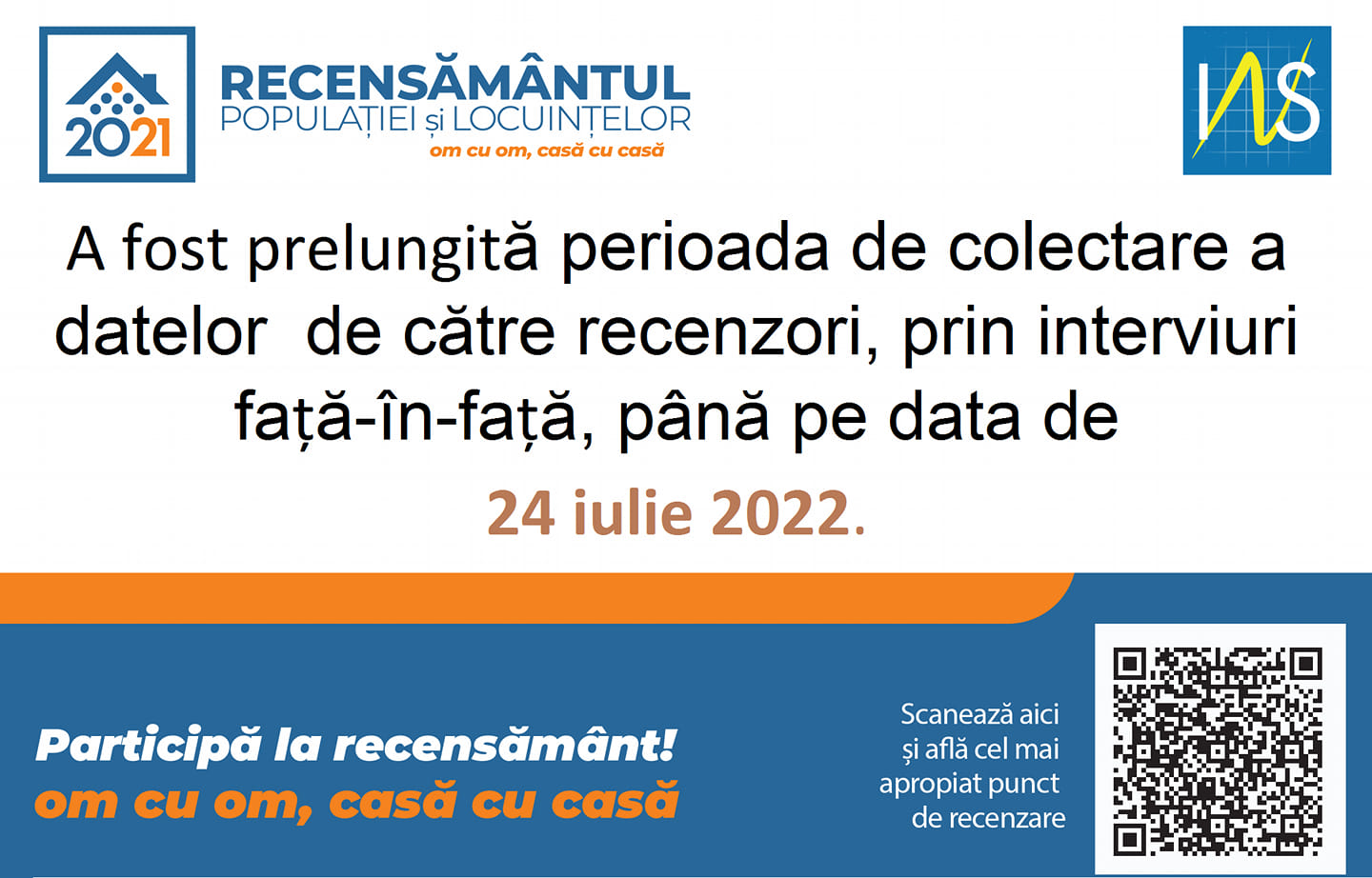 2021

RECENSĂMÂNTUL
POPULAȚIEI și LOCUINȚELOR
om cu om, casă cu casă

INS

A fost prelungită perioada de colectare a datelor de către recenzori, prin interviuri față-în-față, până pe data de

24 iulie 2022.

Participă la recensământ!
om cu om, casă cu casă

Scanează aici și află cel mai apropiat punct de recenzare